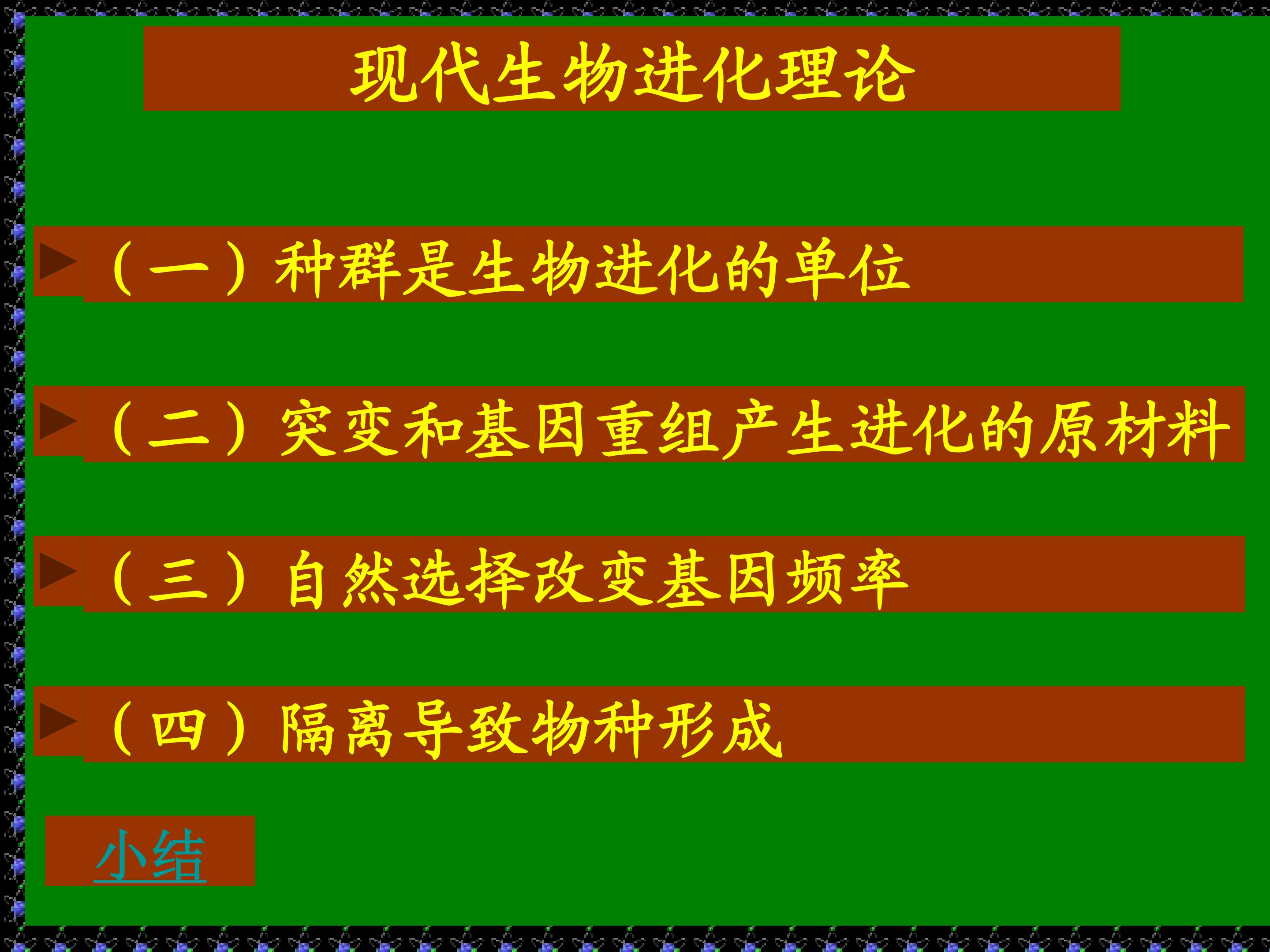 现代生物进化理论

（一）种群是生物进化的单位

（二）突变和基因重组产生进化的原材料

（三）自然选择改变基因频率

（四）隔离导致物种形成

小结